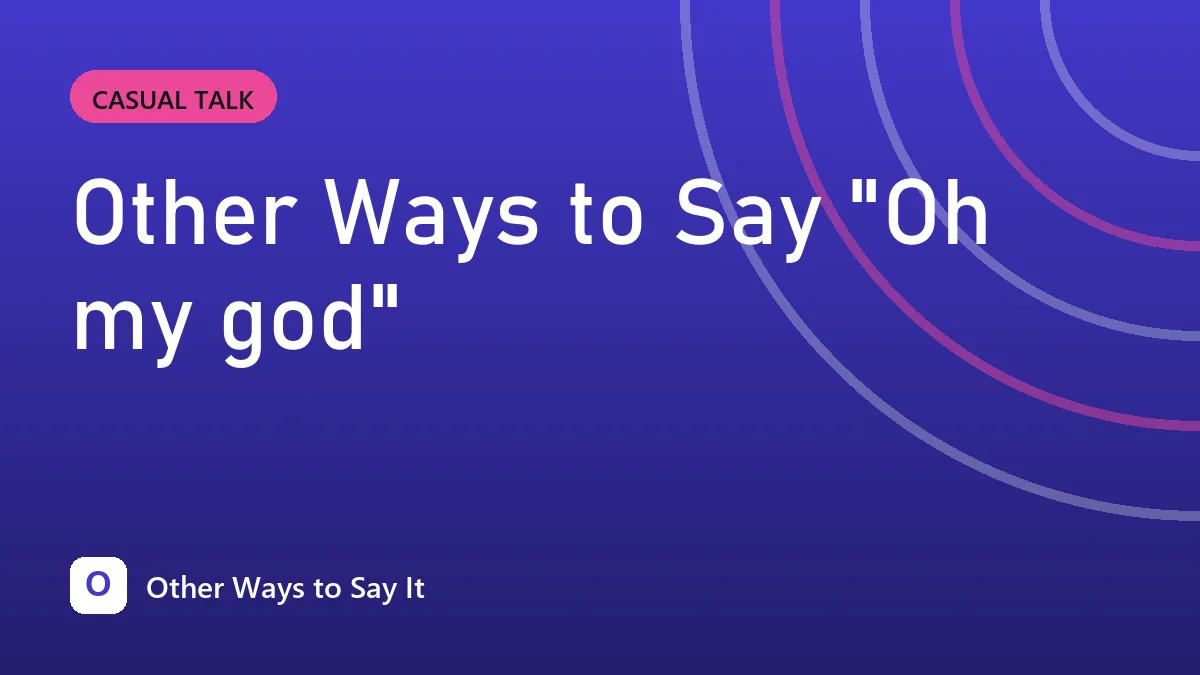 CASUAL TALK

Other Ways to Say "Oh my god"

O

Other Ways to Say It